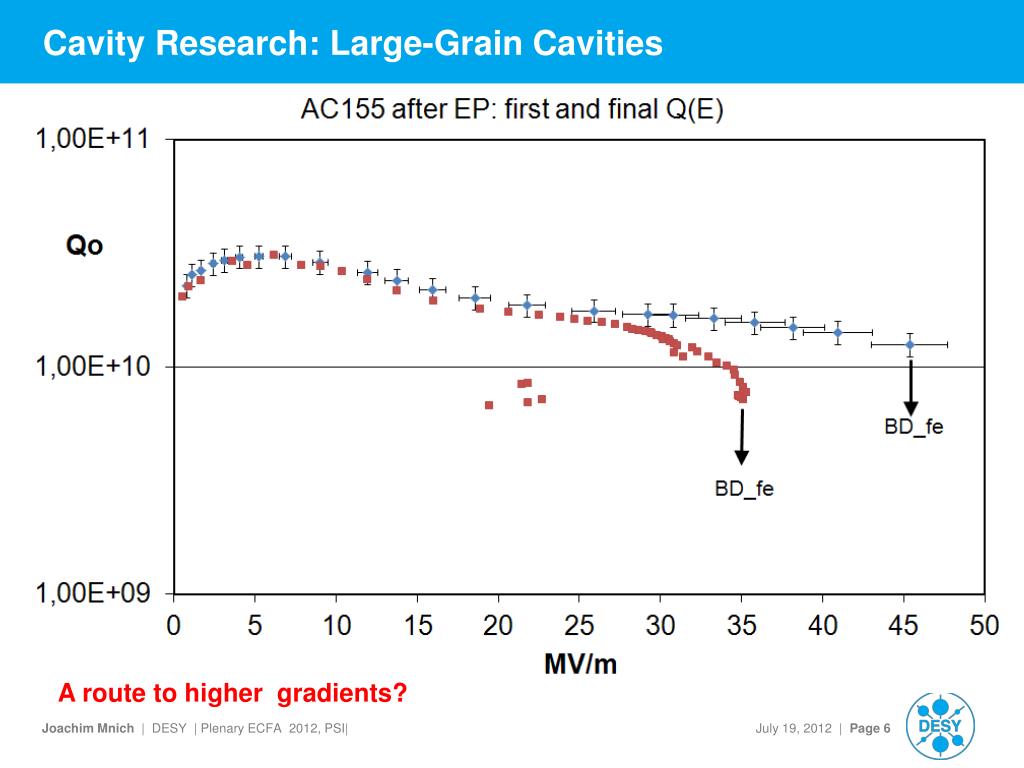 Cavity Research: Large-Grain Cavities

AC155 after EP: first and final Q(E)

1,00E+11

Qo

1,00E+10

1,00E+09

BD_fe

BD_fe

0 5 10 15 20 25 30 35 40 45 50

MV/m

A route to higher gradients?

Joachim Mnich | DESY | Plenary ECFA 2012, PSI|

July 19, 2012 | Page 6

DESY